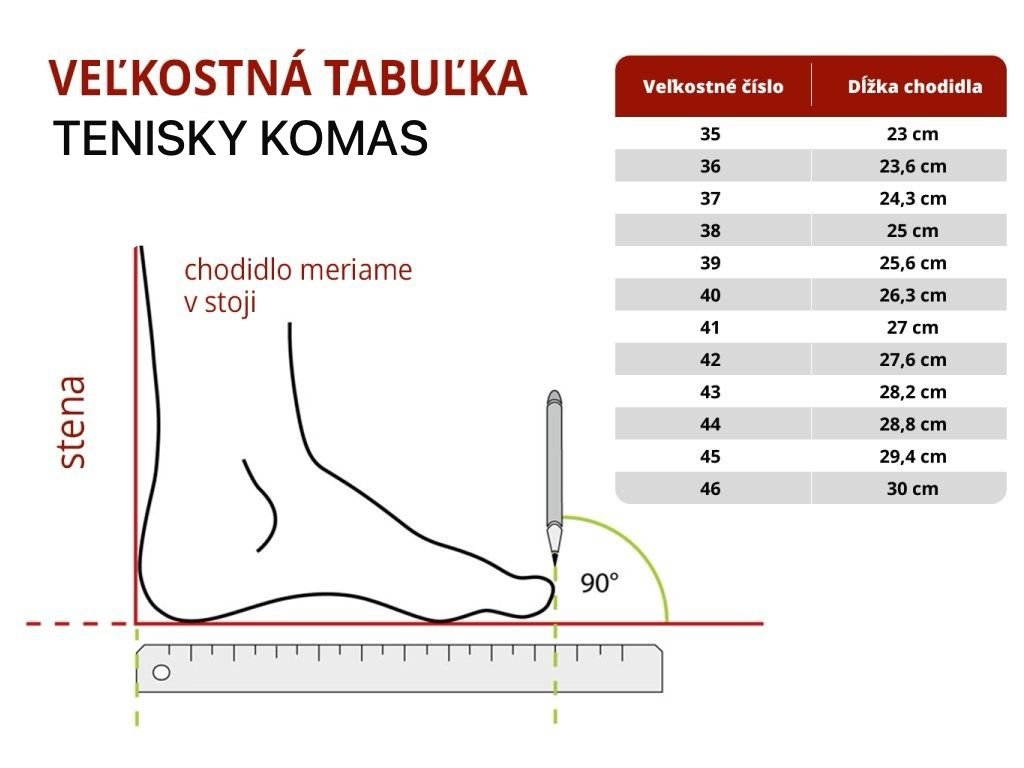 VEĽKOSTNÁ TABUĽKA
TENISKY KOMAS

| Veľkostné číslo | Dĺžka chodidla |
|---|---|
| 35 | 23 cm |
| 36 | 23,6 cm |
| 37 | 24,3 cm |
| 38 | 25 cm |
| 39 | 25,6 cm |
| 40 | 26,3 cm |
| 41 | 27 cm |
| 42 | 27,6 cm |
| 43 | 28,2 cm |
| 44 | 28,8 cm |
| 45 | 29,4 cm |
| 46 | 30 cm |

chodidlo meriame v stoji

stena

90°